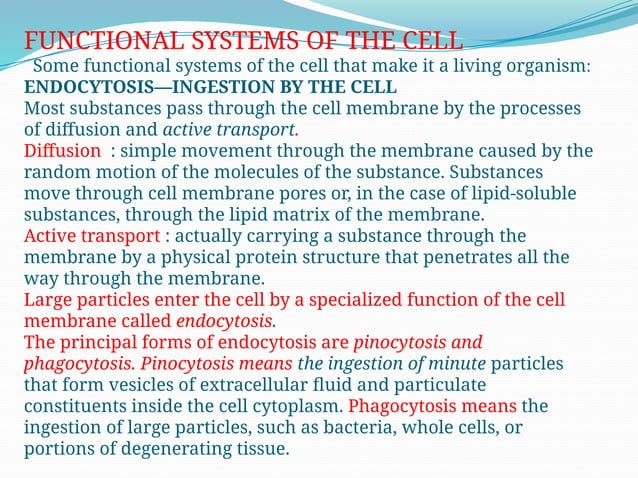 FUNCTIONAL SYSTEMS OF THE CELL

Some functional systems of the cell that make it a living organism:

ENDOCYTOSIS—INGESTION BY THE CELL

Most substances pass through the cell membrane by the processes of diffusion and active transport.

Diffusion : simple movement through the membrane caused by the random motion of the molecules of the substance. Substances move through cell membrane pores or, in the case of lipid-soluble substances, through the lipid matrix of the membrane.

Active transport : actually carrying a substance through the membrane by a physical protein structure that penetrates all the way through the membrane.

Large particles enter the cell by a specialized function of the cell membrane called endocytosis.

The principal forms of endocytosis are pinocytosis and phagocytosis. Pinocytosis means the ingestion of minute particles that form vesicles of extracellular fluid and particulate constituents inside the cell cytoplasm. Phagocytosis means the ingestion of large particles, such as bacteria, whole cells, or portions of degenerating tissue.